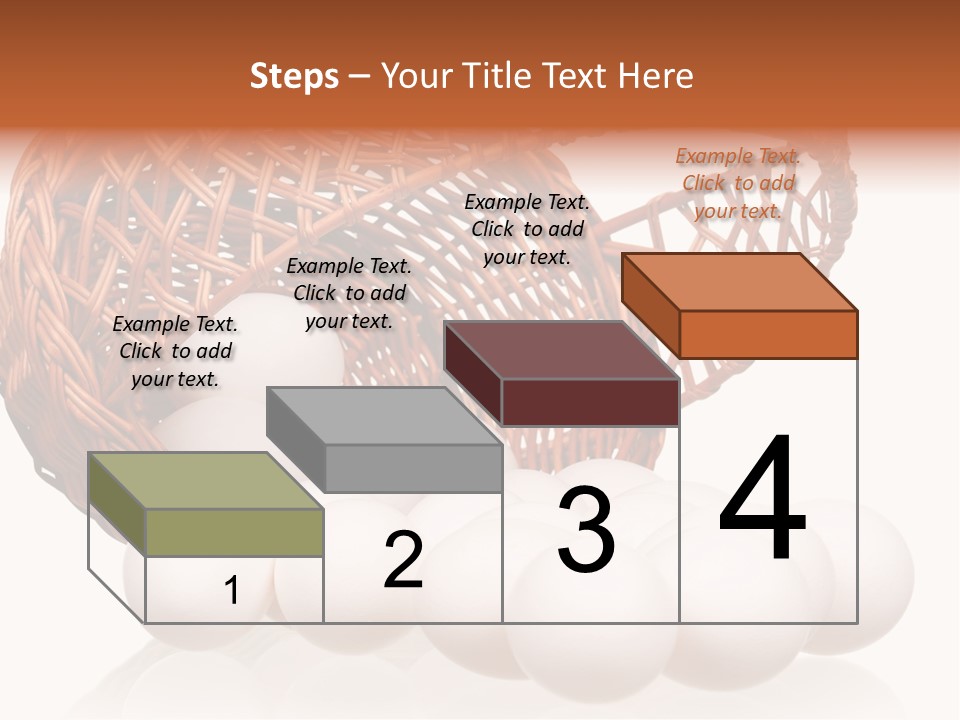 Steps – Your Title Text Here

Example Text. Click to add your text.

Example Text. Click to add your text.

Example Text. Click to add your text.

Example Text. Click to add your text.

1

2

3

4